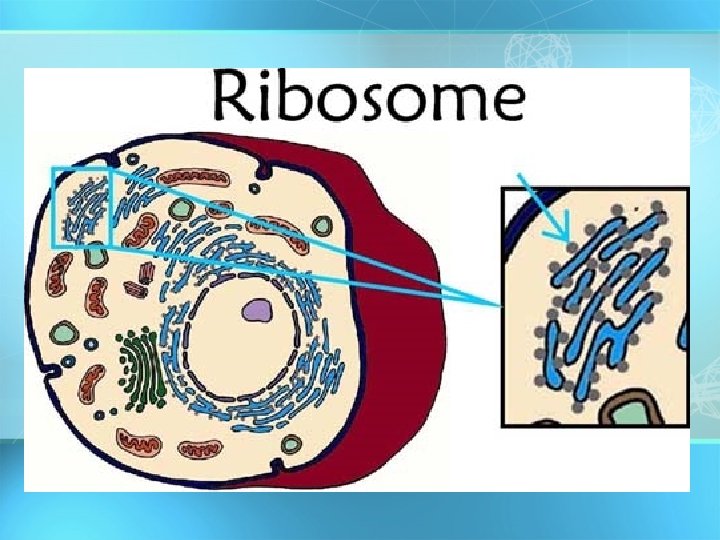 Ribosome